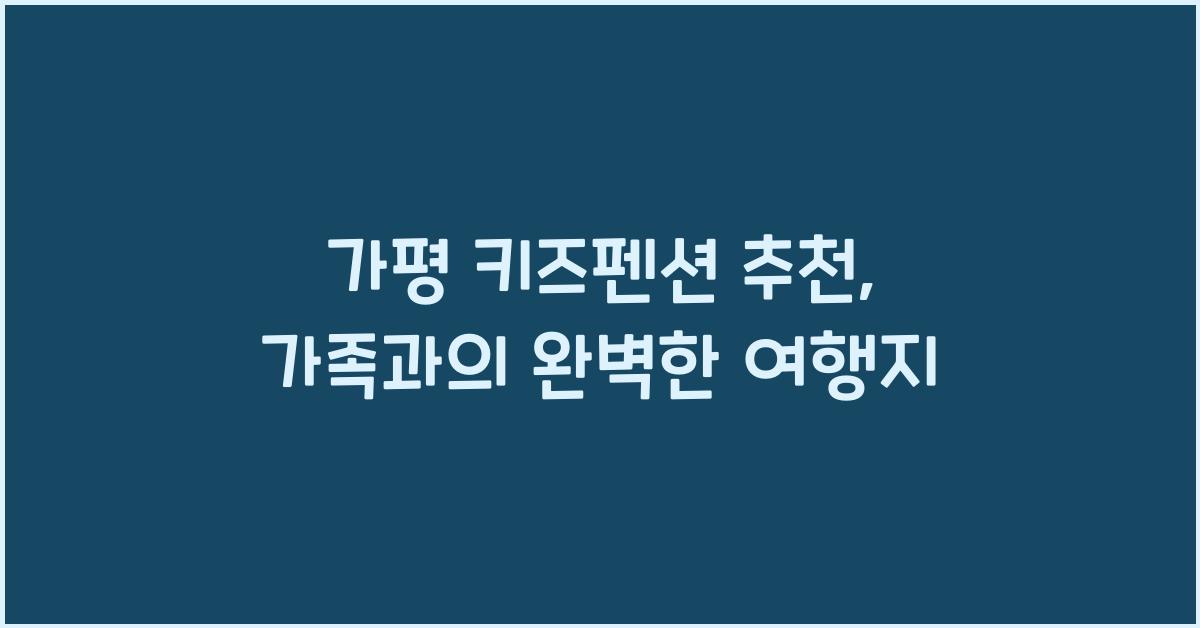 가평 키즈펜션 추천,
가족과의 완벽한 여행지